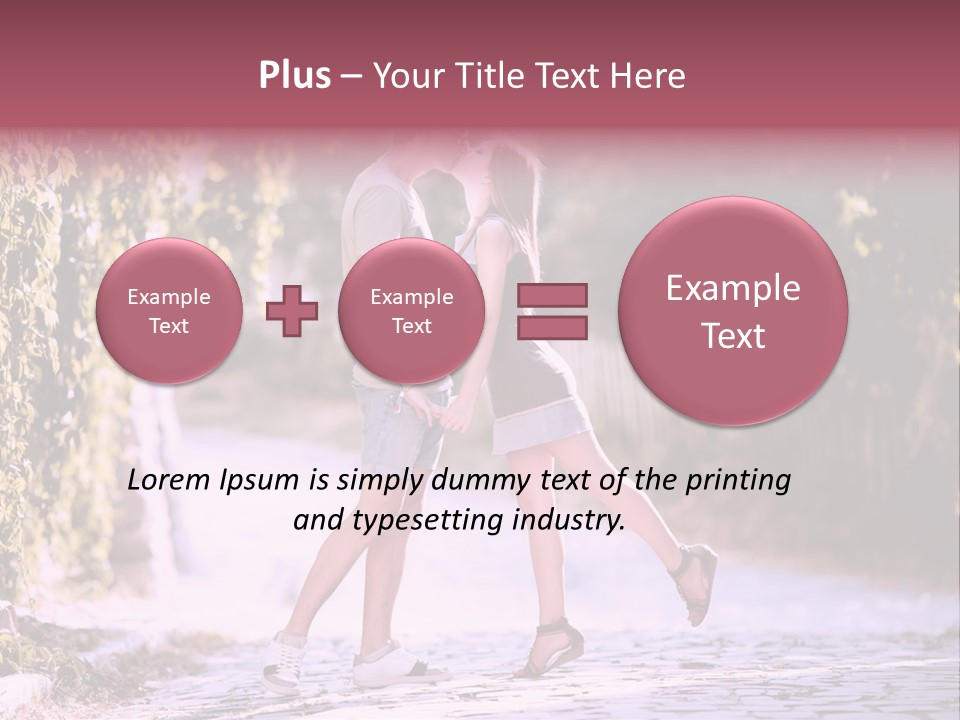 Plus – Your Title Text Here

Example Text

Example Text

Example Text

Lorem Ipsum is simply dummy text of the printing and typesetting industry.